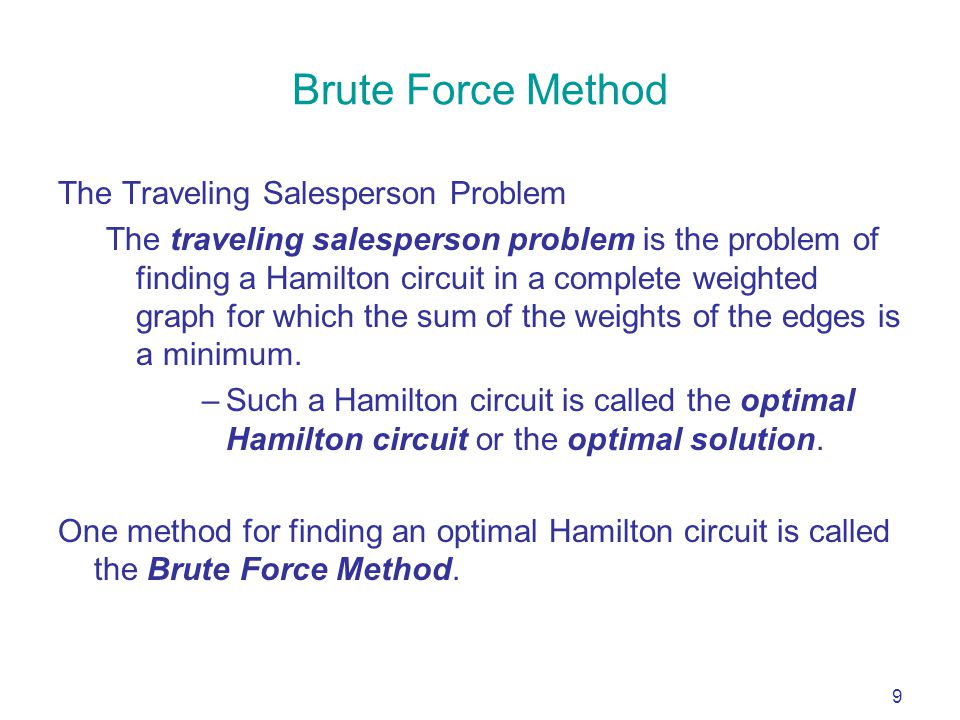 Brute Force Method

The Traveling Salesperson Problem

The traveling salesperson problem is the problem of finding a Hamilton circuit in a complete weighted graph for which the sum of the weights of the edges is a minimum.

– Such a Hamilton circuit is called the optimal Hamilton circuit or the optimal solution.

One method for finding an optimal Hamilton circuit is called the Brute Force Method.

9